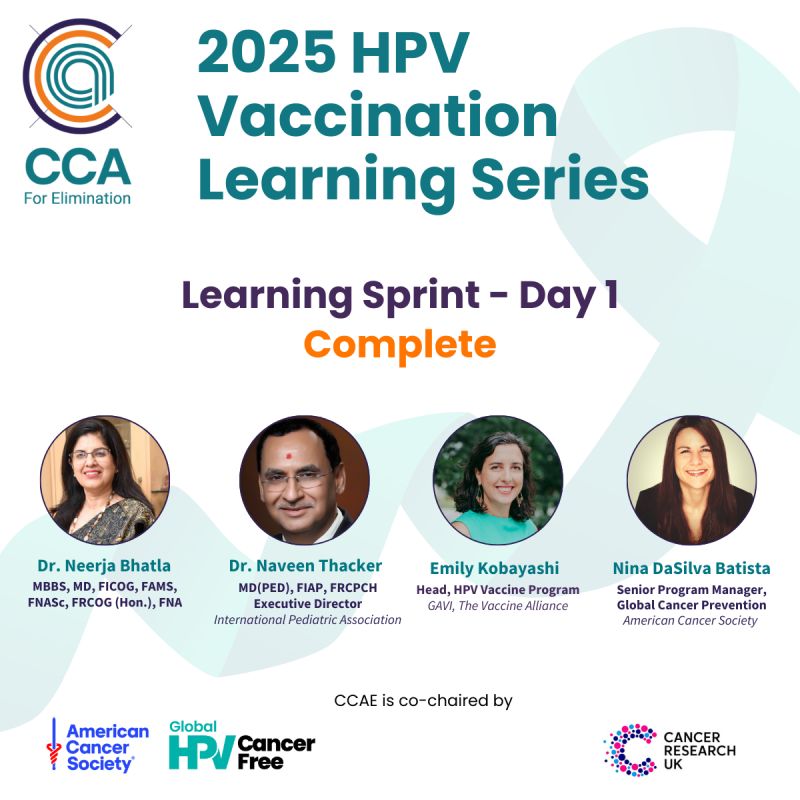 CCA
For Elimination

2025 HPV Vaccination Learning Series

Learning Sprint - Day 1
Complete

Dr. Neerja Bhatla
MBBS, MD, FICOG, FAMS, FNASc, FRCOG (Hon.), FNA

Dr. Naveen Thacker
MD(PED), FIAP, FRCPCH
Executive Director
International Pediatric Association

Emily Kobayashi
Head, HPV Vaccine Program
GAVI, The Vaccine Alliance

Nina DaSilva Batista
Senior Program Manager, Global Cancer Prevention
American Cancer Society

CCAE is co-chaired by

American Cancer Society

Global HPV Cancer Free

CANCER RESEARCH UK